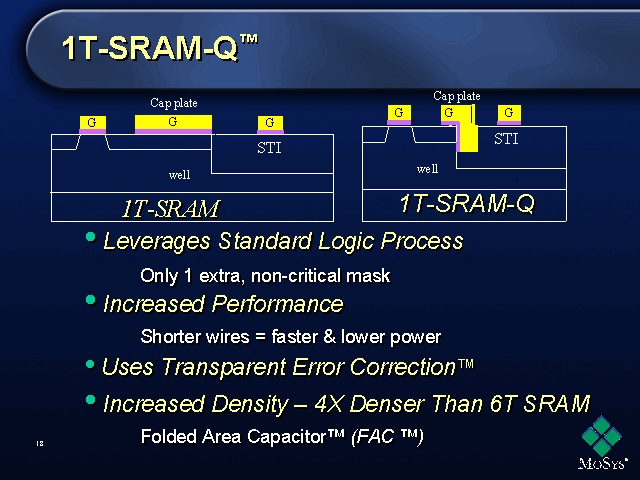 1T-SRAM-Q™

Cap plate

G G G

STI

well

1T-SRAM

Cap plate

G G G

STI

well

1T-SRAM-Q

• Leverages Standard Logic Process

Only 1 extra, non-critical mask

• Increased Performance

Shorter wires = faster & lower power

• Uses Transparent Error Correction™

• Increased Density – 4X Denser Than 6T SRAM

Folded Area Capacitor™ (FAC ™)

18

MoSys®